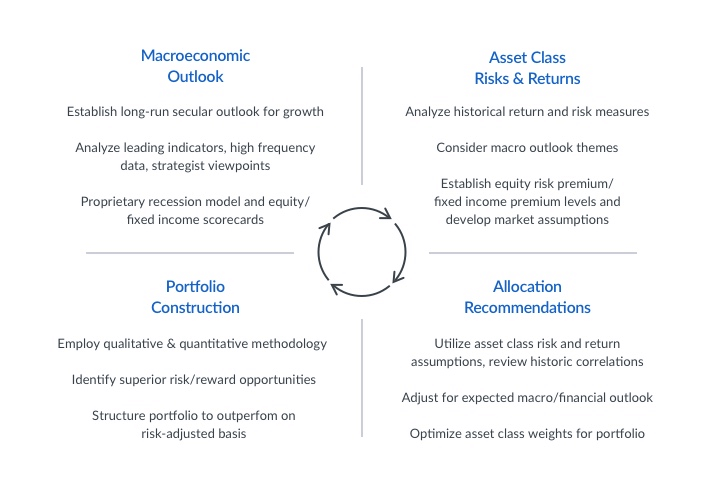 Macroeconomic Outlook

Establish long-run secular outlook for growth

Analyze leading indicators, high frequency data, strategist viewpoints

Proprietary recession model and equity/ fixed income scorecards

Asset Class Risks & Returns

Analyze historical return and risk measures

Consider macro outlook themes

Establish equity risk premium/ fixed income premium levels and develop market assumptions

Portfolio Construction

Employ qualitative & quantitative methodology

Identify superior risk/reward opportunities

Structure portfolio to outperfom on risk-adjusted basis

Allocation Recommendations

Utilize asset class risk and return assumptions, review historic correlations

Adjust for expected macro/financial outlook

Optimize asset class weights for portfolio